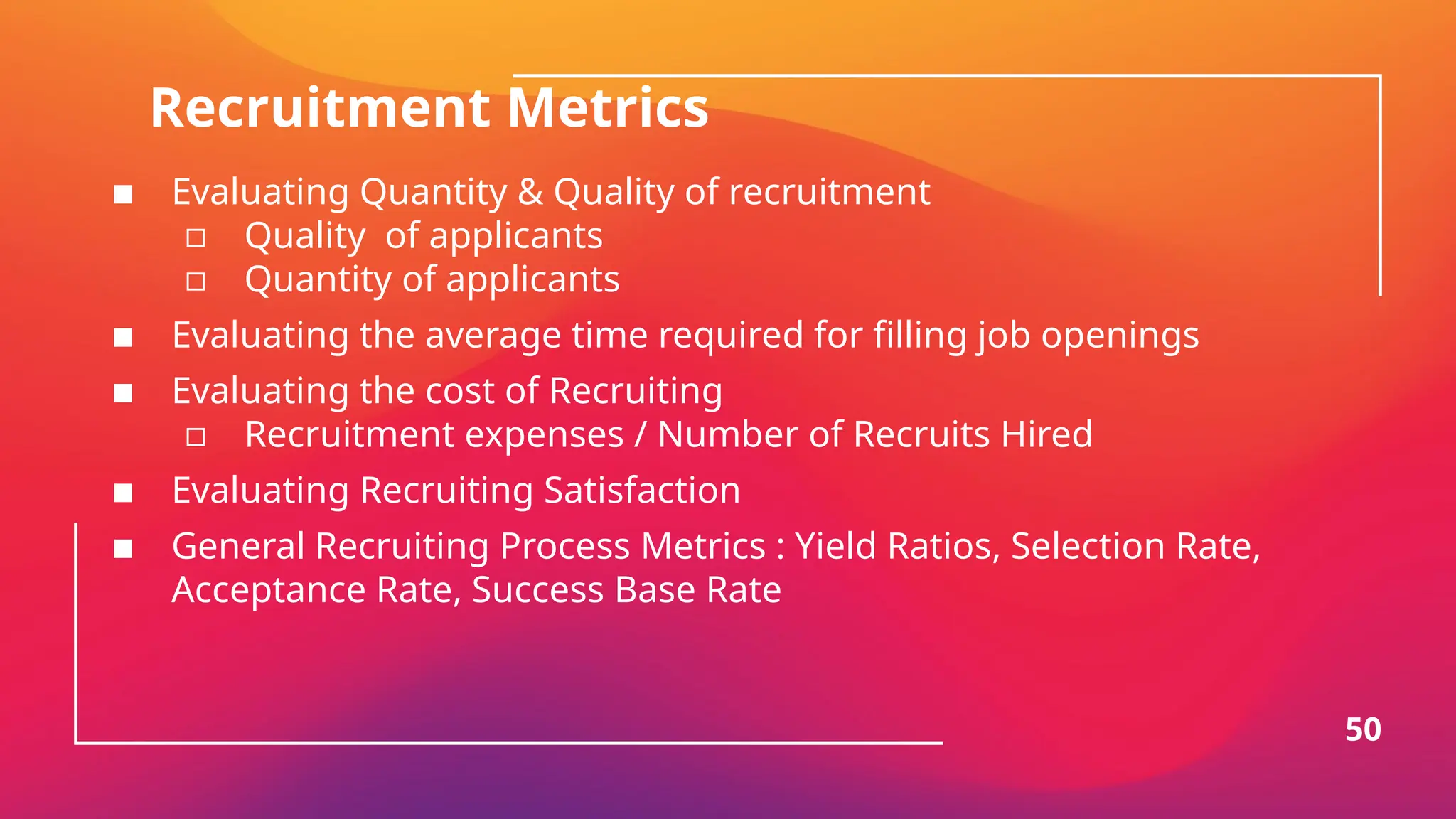 Recruitment Metrics

■ Evaluating Quantity & Quality of recruitment
□ Quality of applicants
□ Quantity of applicants
■ Evaluating the average time required for filling job openings
■ Evaluating the cost of Recruiting
□ Recruitment expenses / Number of Recruits Hired
■ Evaluating Recruiting Satisfaction
■ General Recruiting Process Metrics : Yield Ratios, Selection Rate, Acceptance Rate, Success Base Rate

50